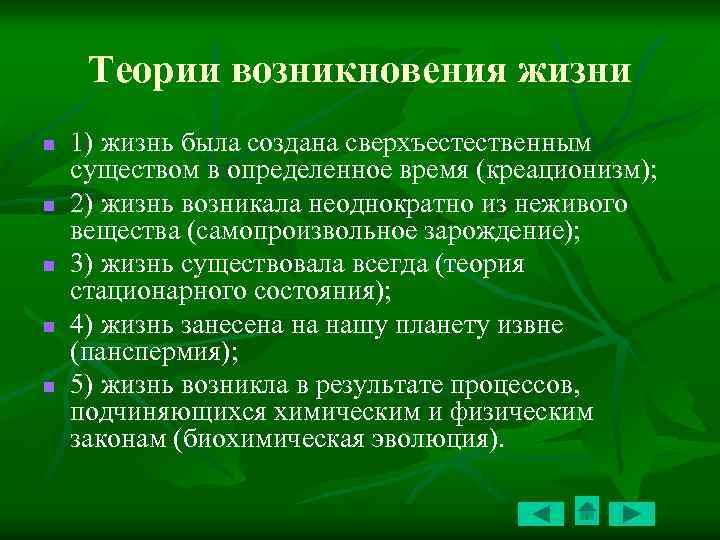 Теории возникновения жизни

1) жизнь была создана сверхъестественным существом в определенное время (креационизм);

2) жизнь возникала неоднократно из неживого вещества (самопроизвольное зарождение);

3) жизнь существовала всегда (теория стационарного состояния);

4) жизнь занесена на нашу планету извне (панспермия);

5) жизнь возникла в результате процессов, подчиняющихся химическим и физическим законам (биохимическая эволюция).